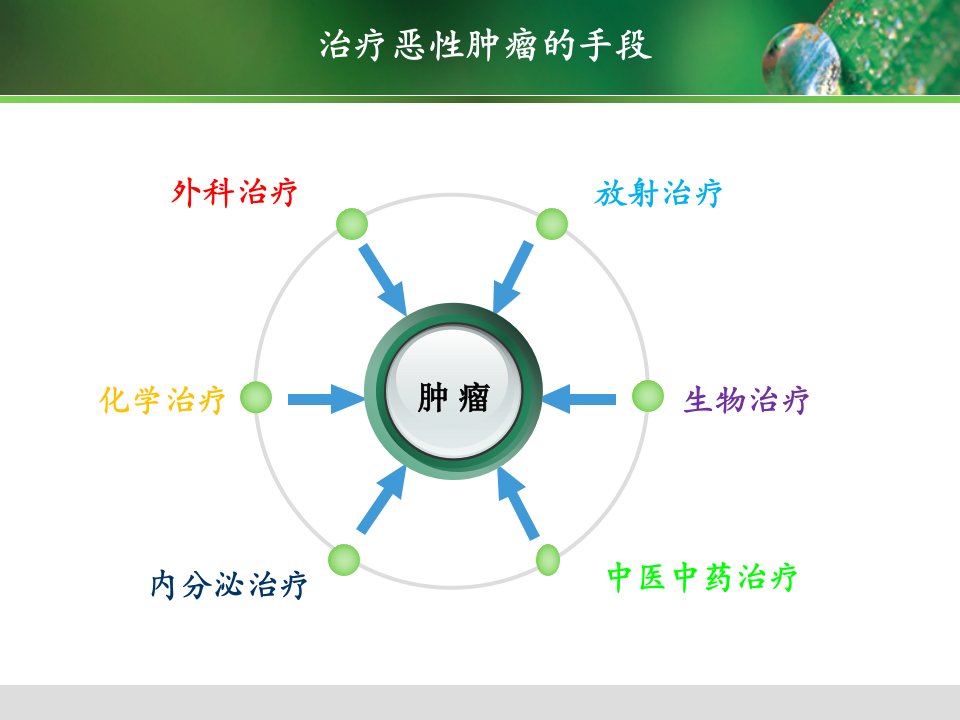 治疗恶性肿瘤的手段

外科治疗

放射治疗

化学治疗

肿瘤

生物治疗

内分泌治疗

中医中药治疗